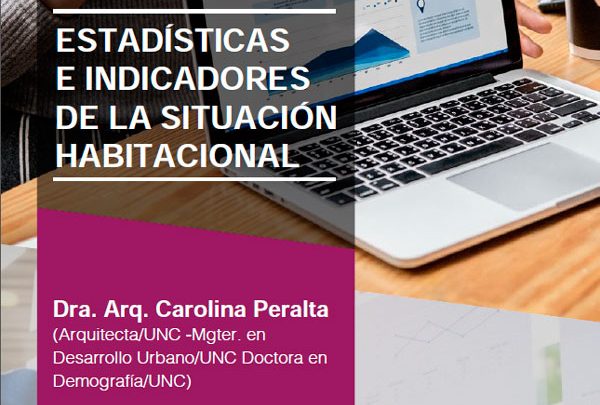 ESTADÍSTICAS E INDICADORES DE LA SITUACIÓN HABITACIONAL

Dra. Arq. Carolina Peralta
(Arquitecta/UNC -Mgter. en Desarrollo Urbano/UNC Doctora en Demografía/UNC)